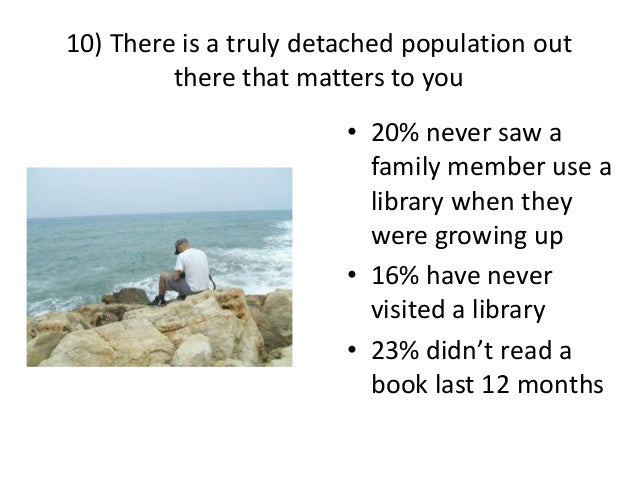 10) There is a truly detached population out there that matters to you

• 20% never saw a family member use a library when they were growing up
• 16% have never visited a library
• 23% didn't read a book last 12 months